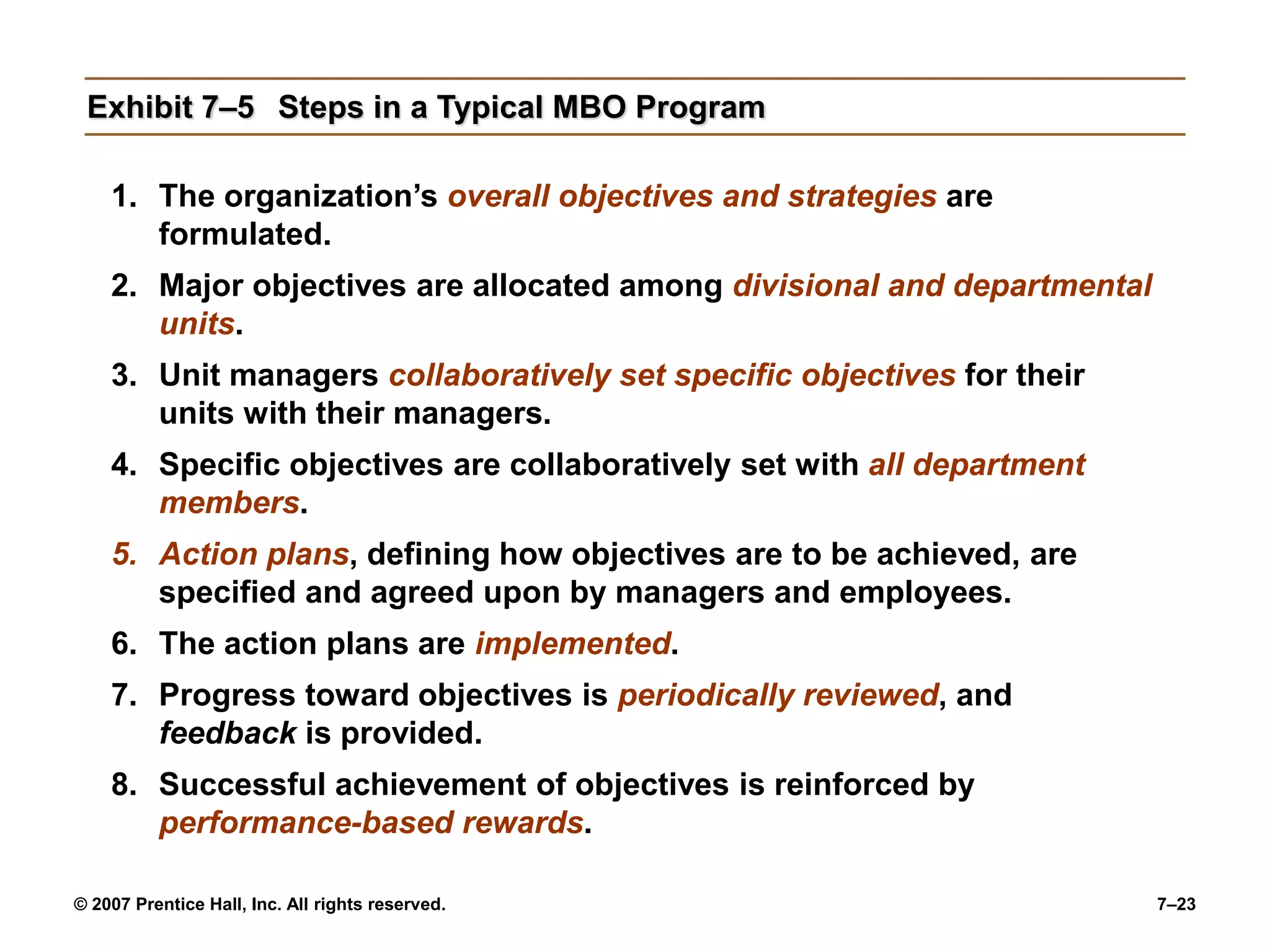 Exhibit 7–5 Steps in a Typical MBO Program

1. The organization's overall objectives and strategies are formulated.

2. Major objectives are allocated among divisional and departmental units.

3. Unit managers collaboratively set specific objectives for their units with their managers.

4. Specific objectives are collaboratively set with all department members.

5. Action plans, defining how objectives are to be achieved, are specified and agreed upon by managers and employees.

6. The action plans are implemented.

7. Progress toward objectives is periodically reviewed, and feedback is provided.

8. Successful achievement of objectives is reinforced by performance-based rewards.

© 2007 Prentice Hall, Inc. All rights reserved.

7–23